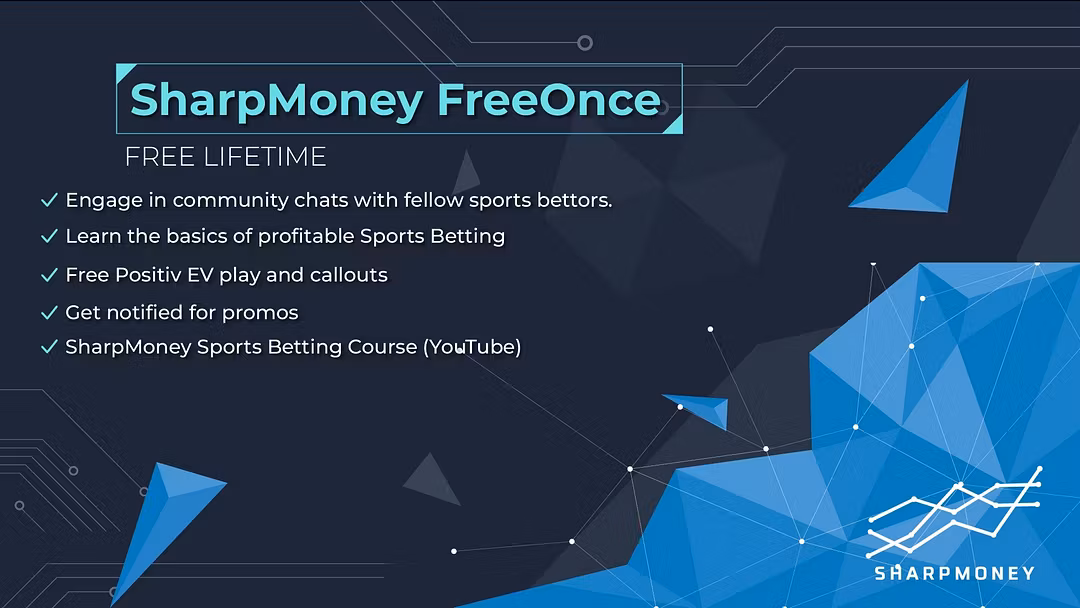 SharpMoney FreeOnce

FREE LIFETIME

✓ Engage in community chats with fellow sports bettors.
✓ Learn the basics of profitable Sports Betting
✓ Free Positiv EV play and callouts
✓ Get notified for promos
✓ SharpMoney Sports Betting Course (YouTube)

SHARPMONEY